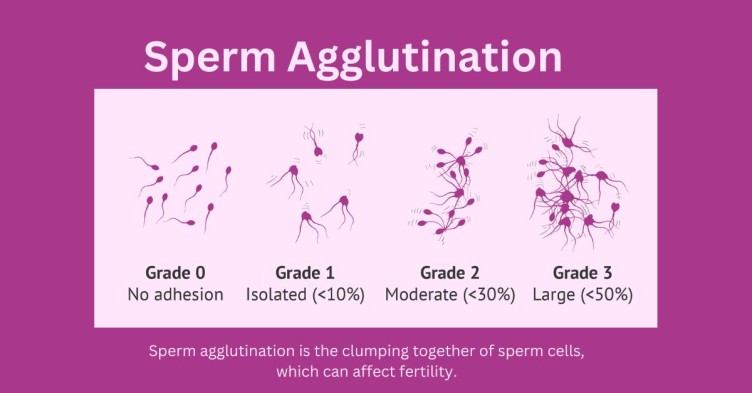 Sperm Agglutination

Grade 0
No adhesion

Grade 1
Isolated (<10%)

Grade 2
Moderate (<30%)

Grade 3
Large (<50%)

Sperm agglutination is the clumping together of sperm cells, which can affect fertility.